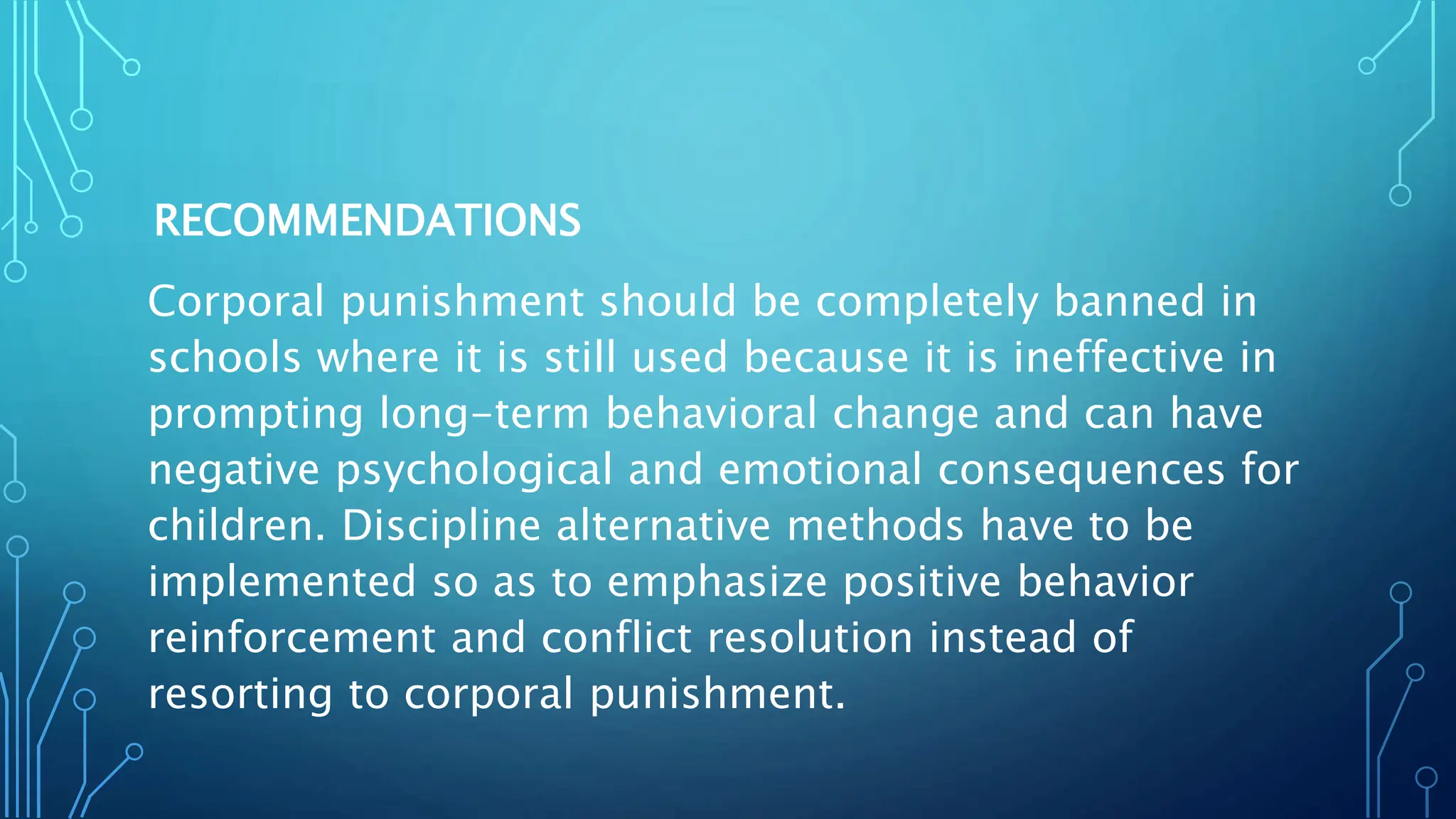 RECOMMENDATIONS

Corporal punishment should be completely banned in schools where it is still used because it is ineffective in prompting long-term behavioral change and can have negative psychological and emotional consequences for children. Discipline alternative methods have to be implemented so as to emphasize positive behavior reinforcement and conflict resolution instead of resorting to corporal punishment.